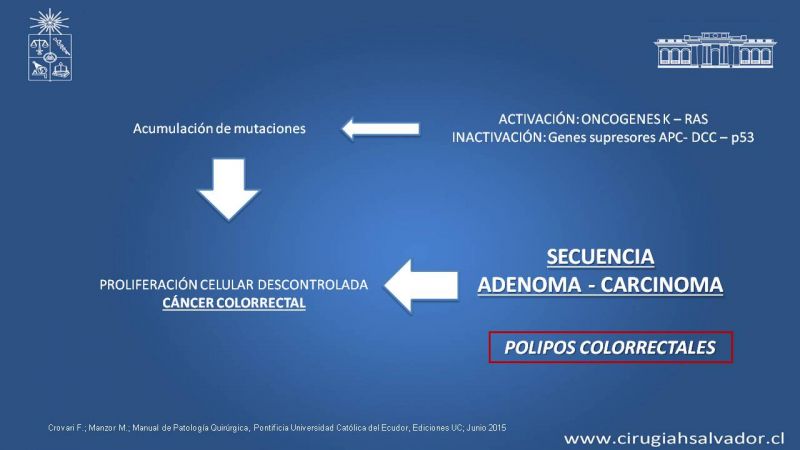 Acumulación de mutaciones

ACTIVACIÓN: ONCOGENES K – RAS
INACTIVACIÓN: Genes supresores APC- DCC – p53

PROLIFERACIÓN CELULAR DESCONTROLADA
CÁNCER COLORRECTAL

SECUENCIA
ADENOMA - CARCINOMA

POLIPOS COLORRECTALES

Crovari F.; Manzor M.; Manual de Patología Quirúrgica, Pontificia Universidad Católica del Ecudor, Ediciones UC; Junio 2015

www.cirugiahsalvador.cl